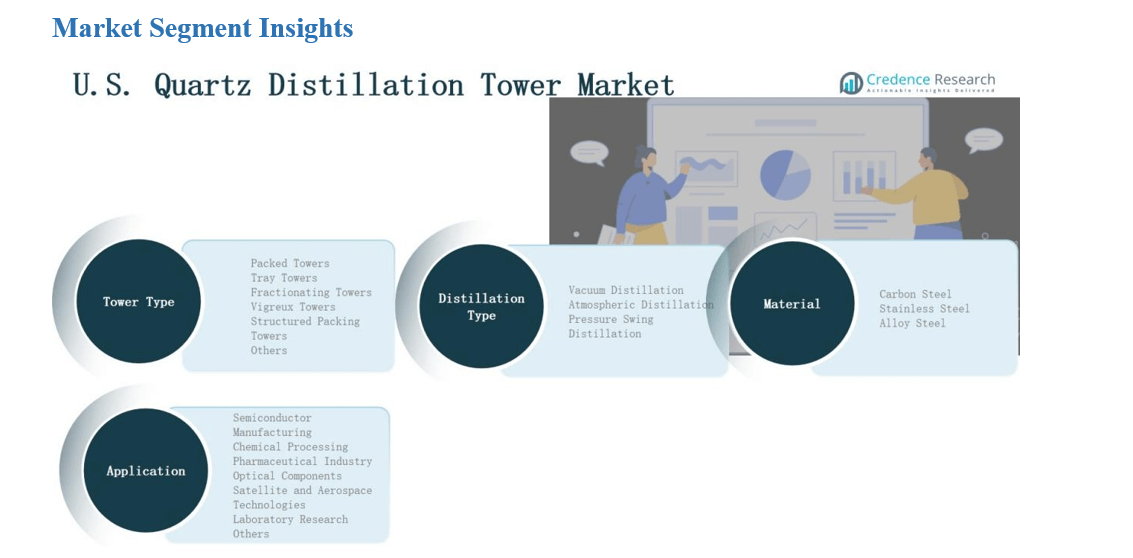 Market Segment Insights

U.S. Quartz Distillation Tower Market

Credence Research
Actionable Insights Delivered

Tower Type

Packed Towers
Tray Towers
Fractionating Towers
Vigreux Towers
Structured Packing Towers
Others

Distillation Type

Vacuum Distillation
Atmospheric Distillation
Pressure Swing Distillation

Material

Carbon Steel
Stainless Steel
Alloy Steel

Application

Semiconductor Manufacturing
Chemical Processing
Pharmaceutical Industry
Optical Components
Satellite and Aerospace Technologies
Laboratory Research
Others